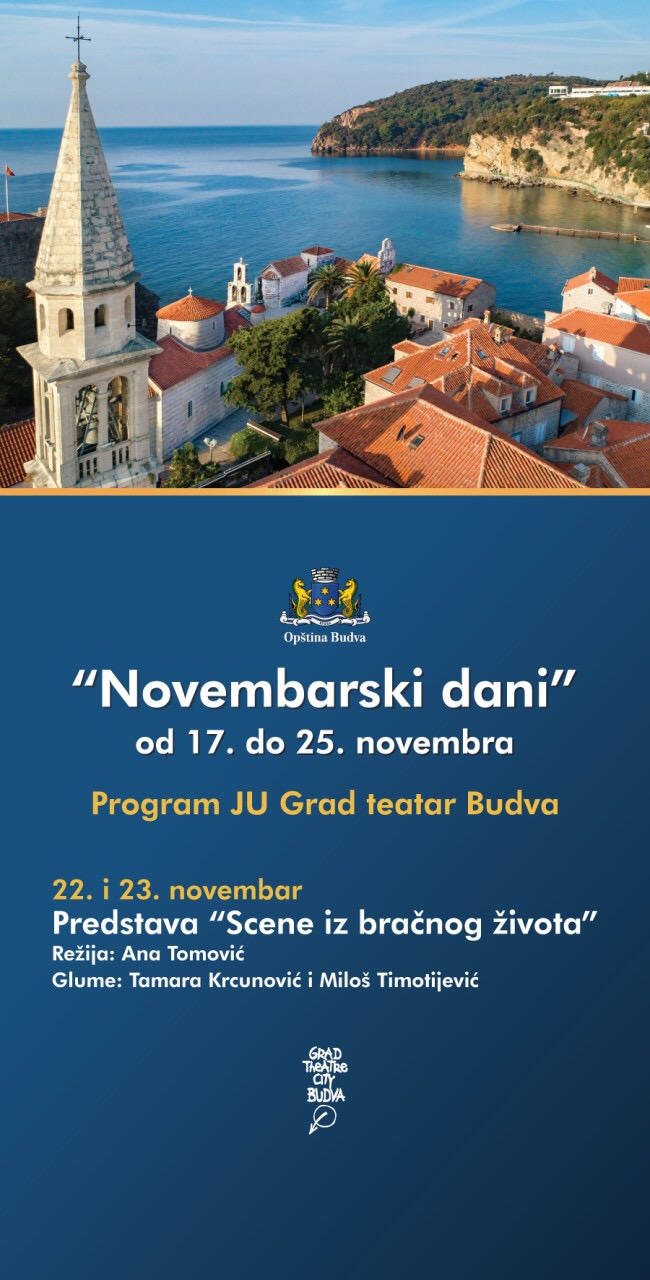 Opština Budva

“Novembarski dani”
od 17. do 25. novembra

Program JU Grad teatar Budva

22. i 23. novembar
Predstava “Scene iz bračnog života”
Režija: Ana Tomović
Glume: Tamara Krcunović i Miloš Timotijević

GRAD THEATRE CITY BUDVA